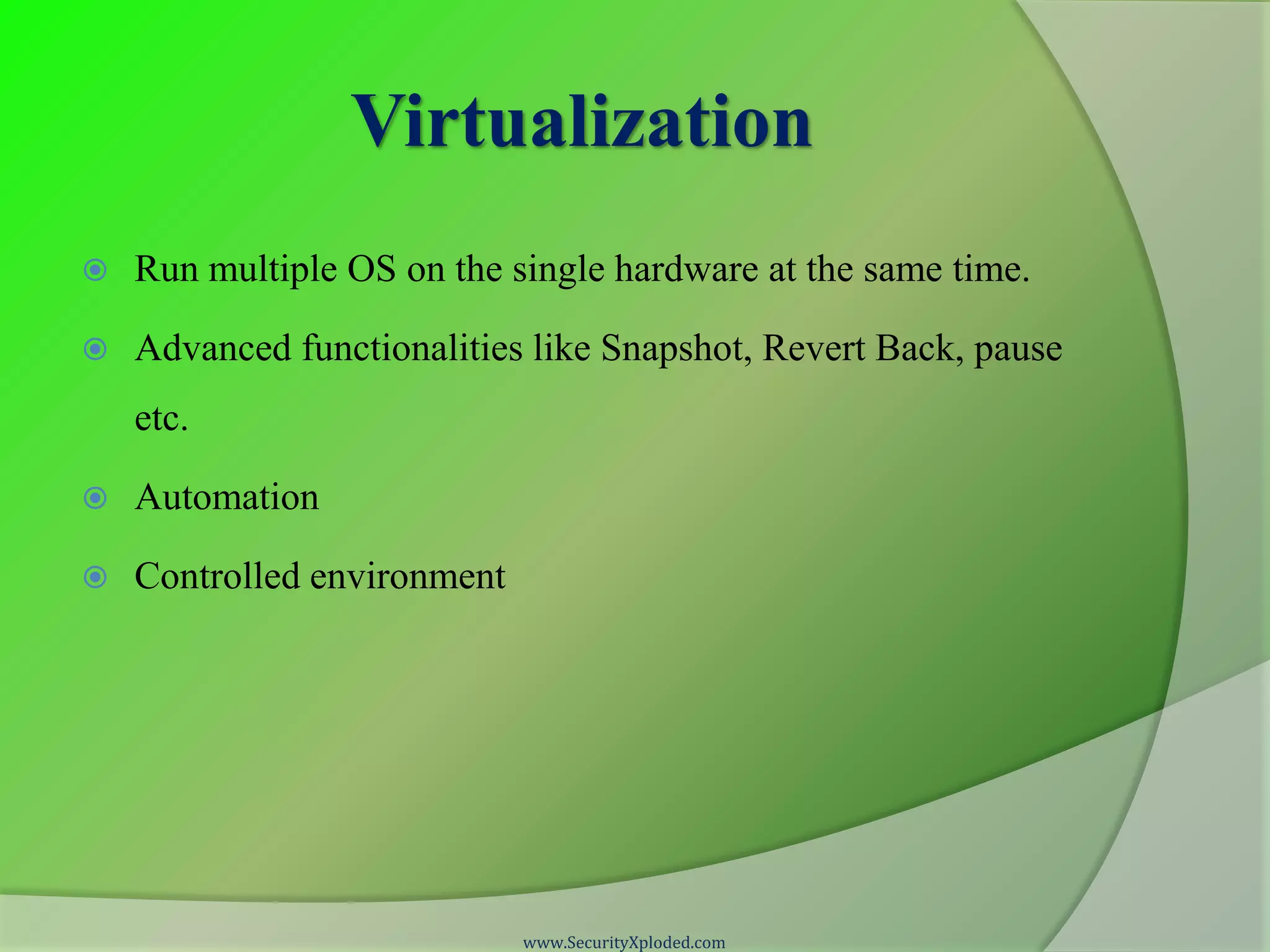 Virtualization

Run multiple OS on the single hardware at the same time.

Advanced functionalities like Snapshot, Revert Back, pause etc.

Automation

Controlled environment

www.SecurityXploded.com